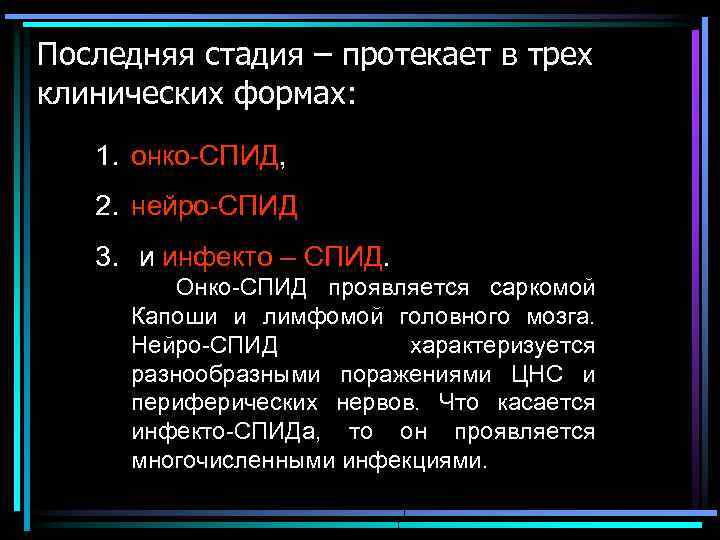 Последняя стадия – протекает в трех клинических формах:

1. онко-СПИД,

2. нейро-СПИД

3. и инфекто – СПИД.

Онко-СПИД проявляется саркомой Капоши и лимфомой головного мозга. Нейро-СПИД характеризуется разнообразными поражениями ЦНС и периферических нервов. Что касается инфекто-СПИДа, то он проявляется многочисленными инфекциями.